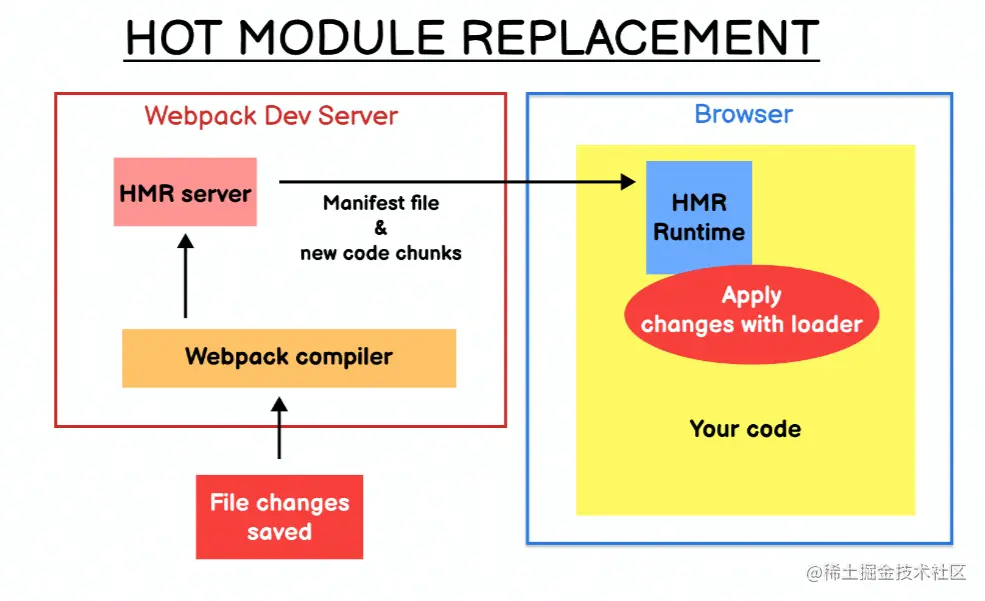 HOT MODULE REPLACEMENT

Webpack Dev Server

HMR server

Manifest file
&
new code chunks

Webpack compiler

File changes saved

Browser

HMR Runtime

Apply changes with loader

Your code

@稀土掘金技术社区